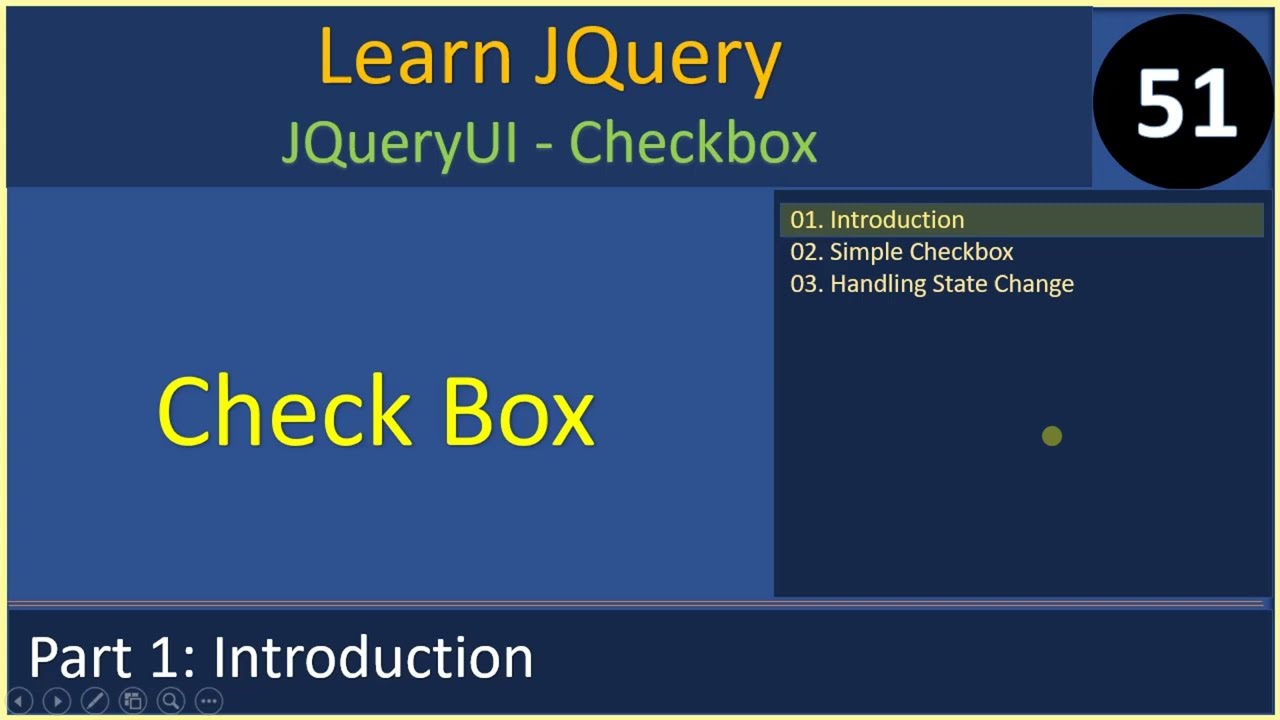 Learn JQuery
JQueryUI - Checkbox

51

01. Introduction
02. Simple Checkbox
03. Handling State Change

Check Box

Part 1: Introduction